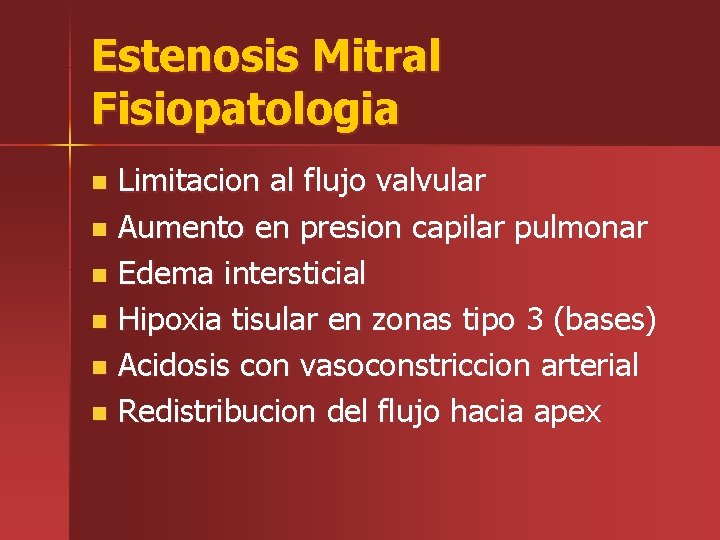 Estenosis Mitral
Fisiopatologia

- Limitacion al flujo valvular
- Aumento en presion capilar pulmonar
- Edema intersticial
- Hipoxia tisular en zonas tipo 3 (bases)
- Acidosis con vasoconstriccion arterial
- Redistribucion del flujo hacia apex